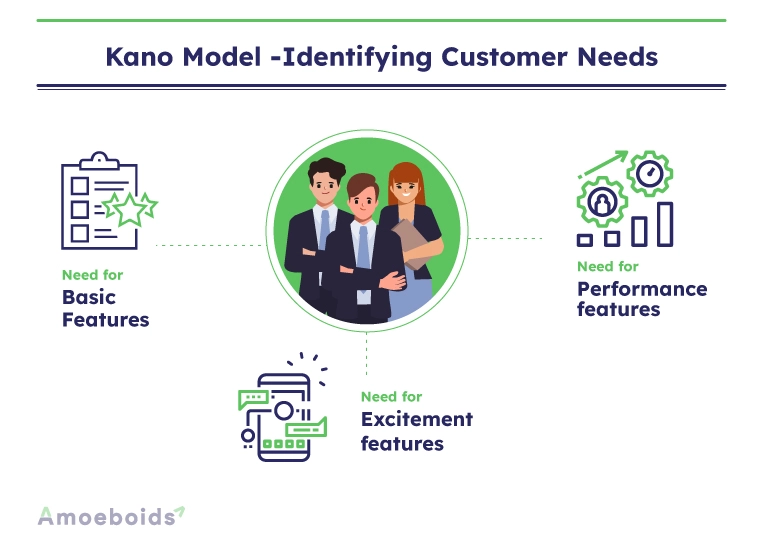 Kano Model -Identifying Customer Needs

Need for
Basic Features

Need for
Performance features

Need for
Excitement features

Amoeboids